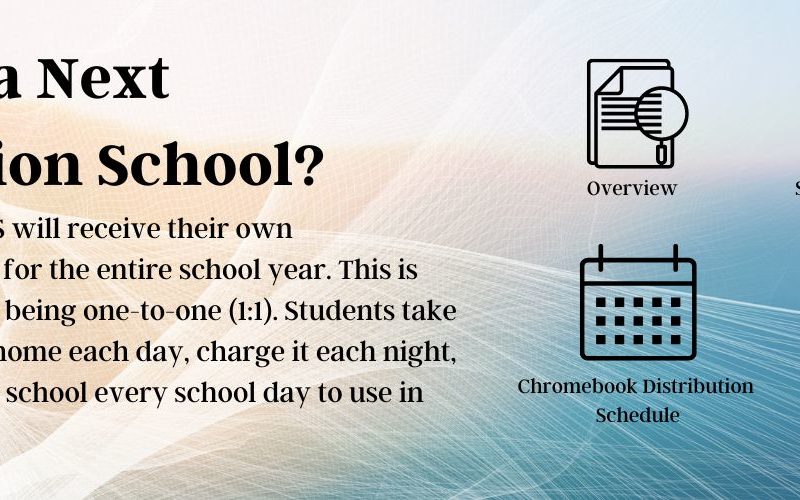 a Next

ion School?

S will receive their own for the entire school year. This is being one-to-one (1:1). Students take home each day, charge it each night, school every school day to use in

Overview

S

Chromebook Distribution Schedule